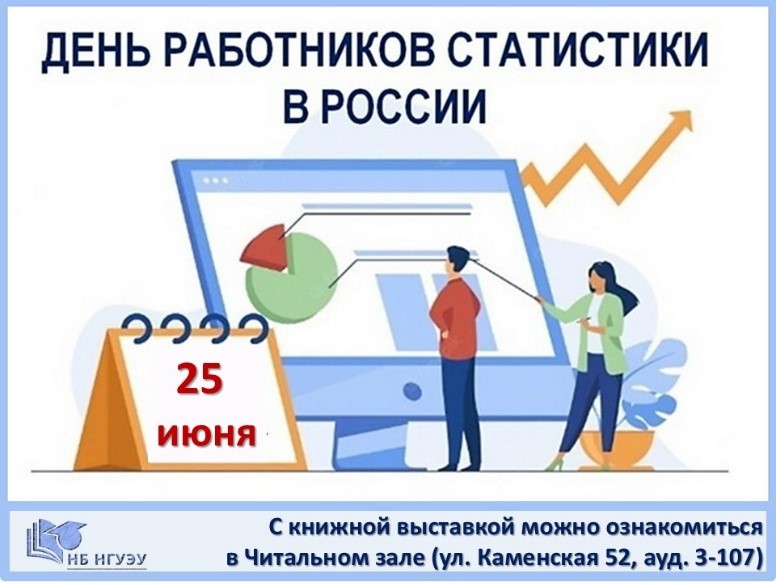 ДЕНЬ РАБОТНИКОВ СТАТИСТИКИ В РОССИИ

25 июня

НБ НГУЭУ

С книжной выставкой можно ознакомиться в Читальном зале (ул. Каменская 52, ауд. 3-107)